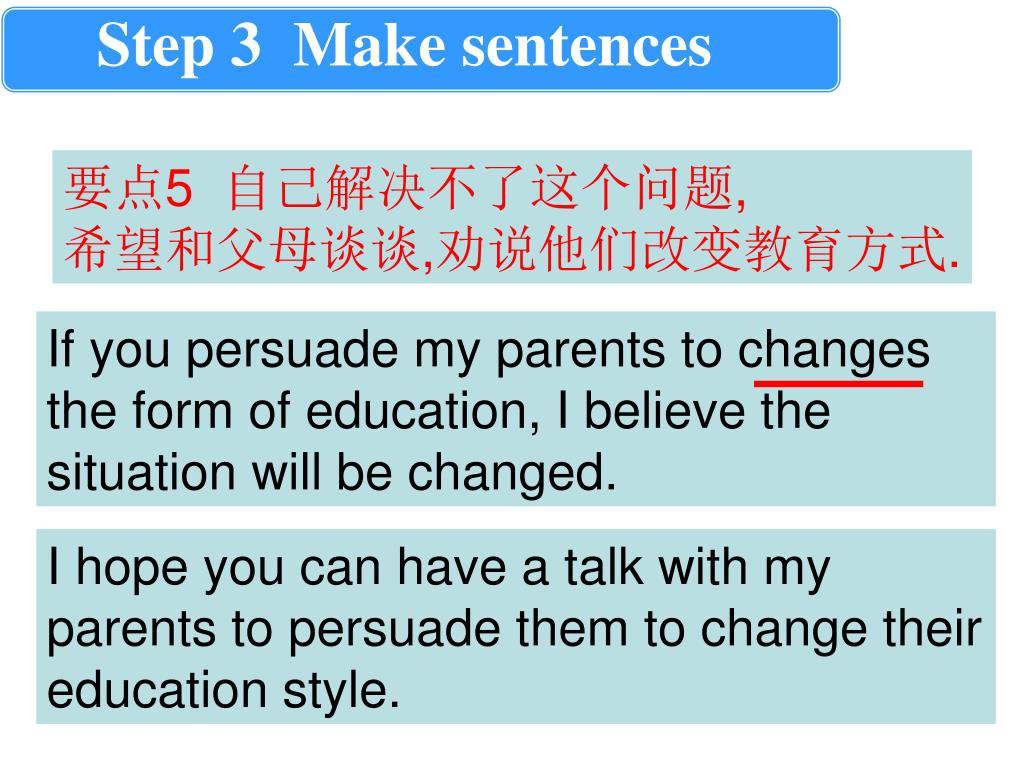 Step 3 Make sentences

要点5 自己解决不了这个问题,
希望和父母谈谈,劝说他们改变教育方式.

If you persuade my parents to changes the form of education, I believe the situation will be changed.

I hope you can have a talk with my parents to persuade them to change their education style.